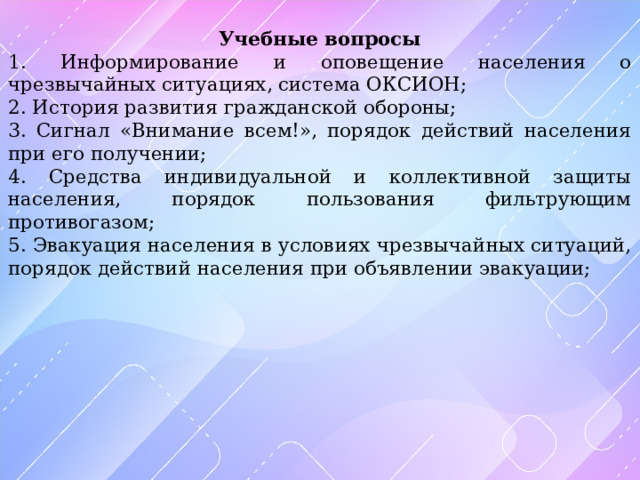 Учебные вопросы

1. Информирование и оповещение населения о чрезвычайных ситуациях, система ОКСИОН;

2. История развития гражданской обороны;

3. Сигнал «Внимание всем!», порядок действий населения при его получении;

4. Средства индивидуальной и коллективной защиты населения, порядок пользования фильтрующим противогазом;

5. Эвакуация населения в условиях чрезвычайных ситуаций, порядок действий населения при объявлении эвакуации;